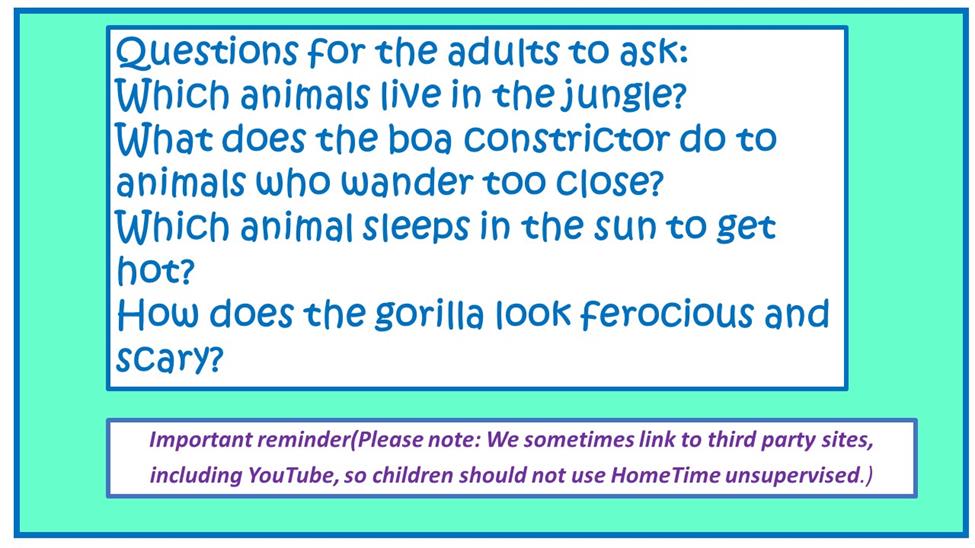 Questions for the adults to ask:
Which animals live in the jungle?
What does the boa constrictor do to animals who wander too close?
Which animal sleeps in the sun to get hot?
How does the gorilla look ferocious and scary?

Important reminder(Please note: We sometimes link to third party sites, including YouTube, so children should not use HomeTime unsupervised.)